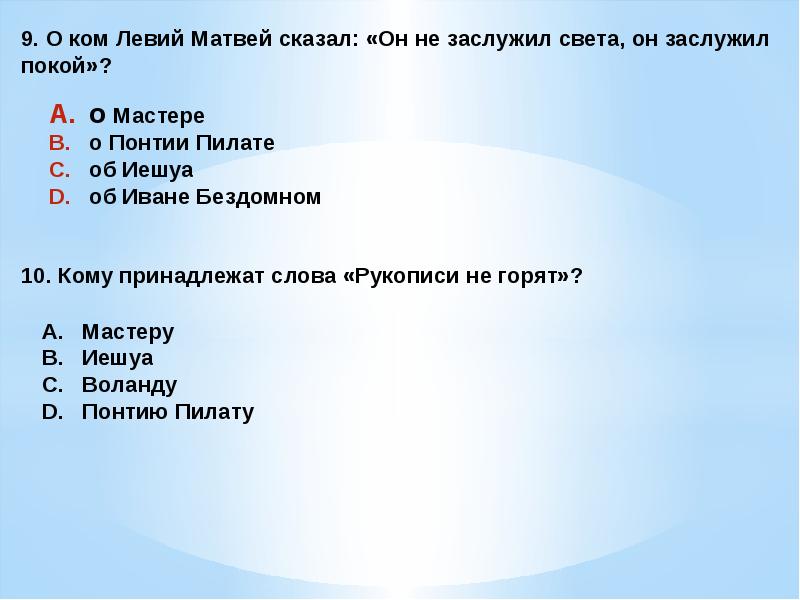 9. О ком Левий Матвей сказал: «Он не заслужил света, он заслужил покой»?

A. о Мастере
B. о Понтии Пилате
C. об Иешуа
D. об Иване Бездомном

10. Кому принадлежат слова «Рукописи не горят»?

A. Мастеру
B. Иешуа
C. Воланду
D. Понтию Пилату